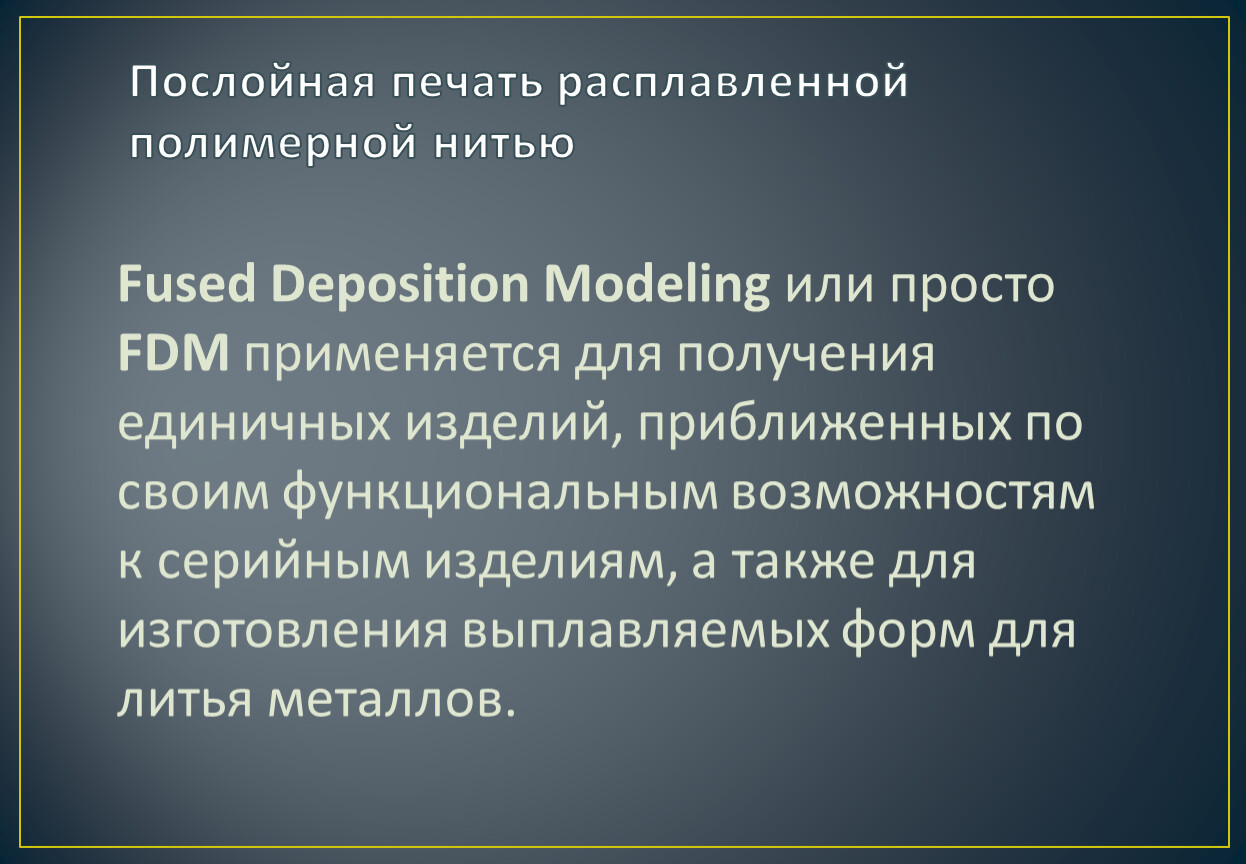 Послойная печать расплавленной полимерной нитью

Fused Deposition Modeling или просто FDM применяется для получения единичных изделий, приближенных по своим функциональным возможностям к серийным изделиям, а также для изготовления выплавляемых форм для литья металлов.